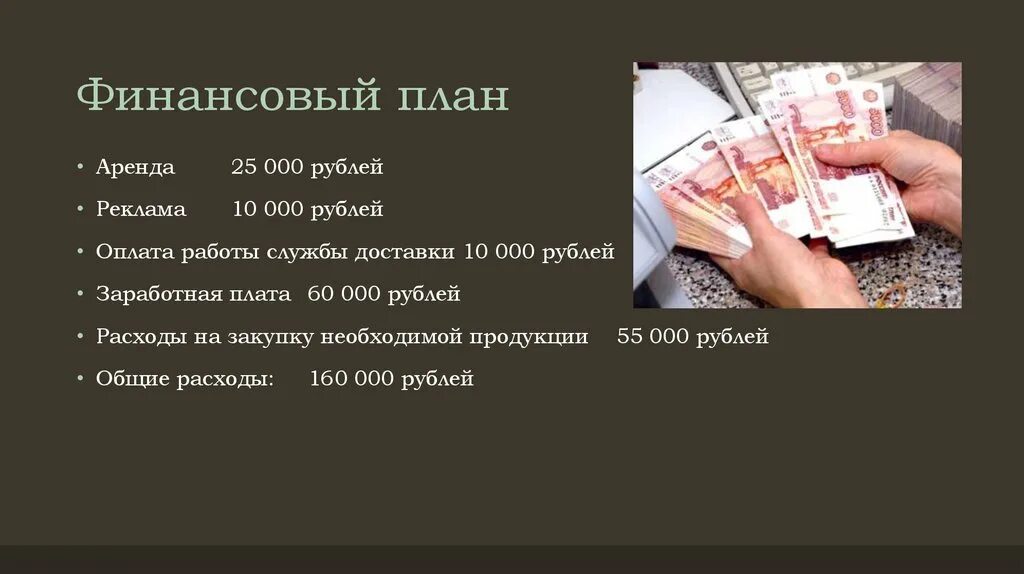 Финансовый план

• Аренда 25 000 рублей
• Реклама 10 000 рублей
• Оплата работы службы доставки 10 000 рублей
• Заработная плата 60 000 рублей
• Расходы на закупку необходимой продукции 55 000 рублей
• Общие расходы: 160 000 рублей